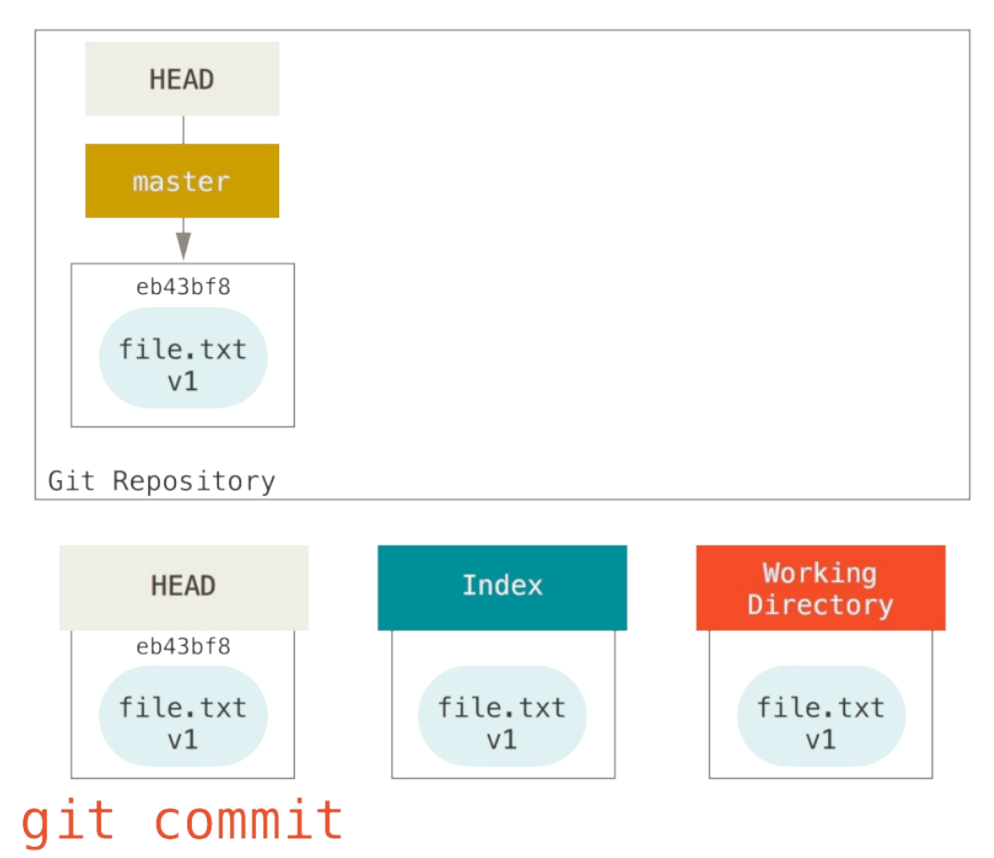 HEAD

master

eb43bf8

file.txt
v1

Git Repository

HEAD

eb43bf8

file.txt
v1

Index

file.txt
v1

Working Directory

file.txt
v1

git commit